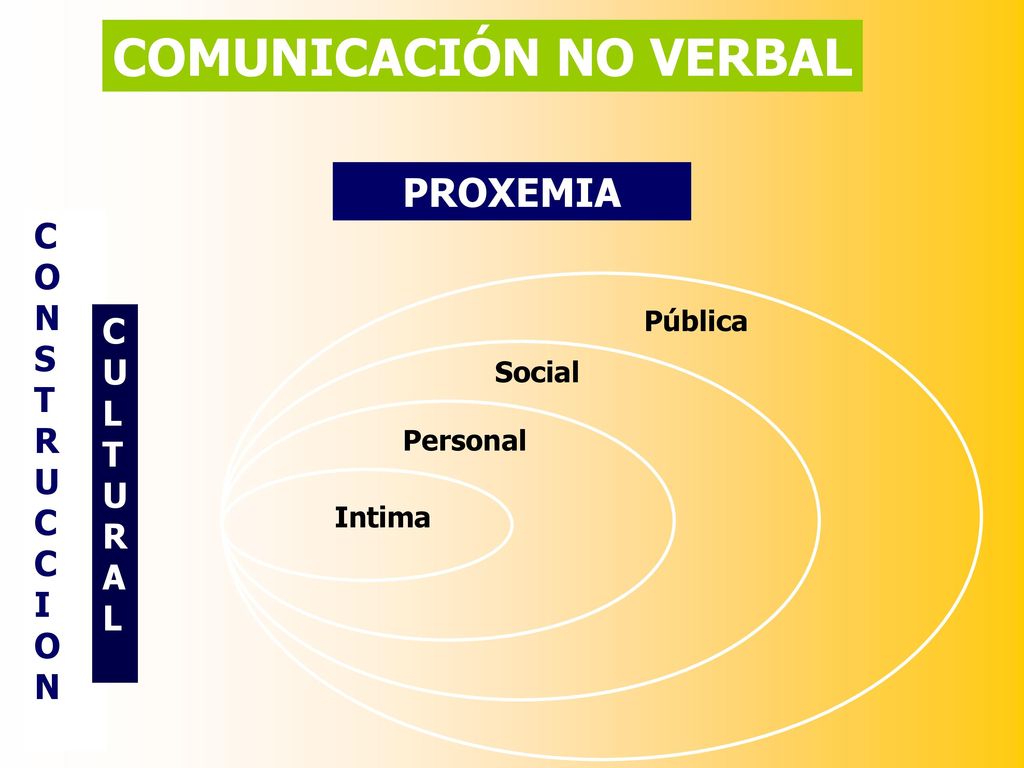 COMUNICACIÓN NO VERBAL

PROXEMIA

CONSTRUCCION

CULTURAL

Pública

Social

Personal

Intima